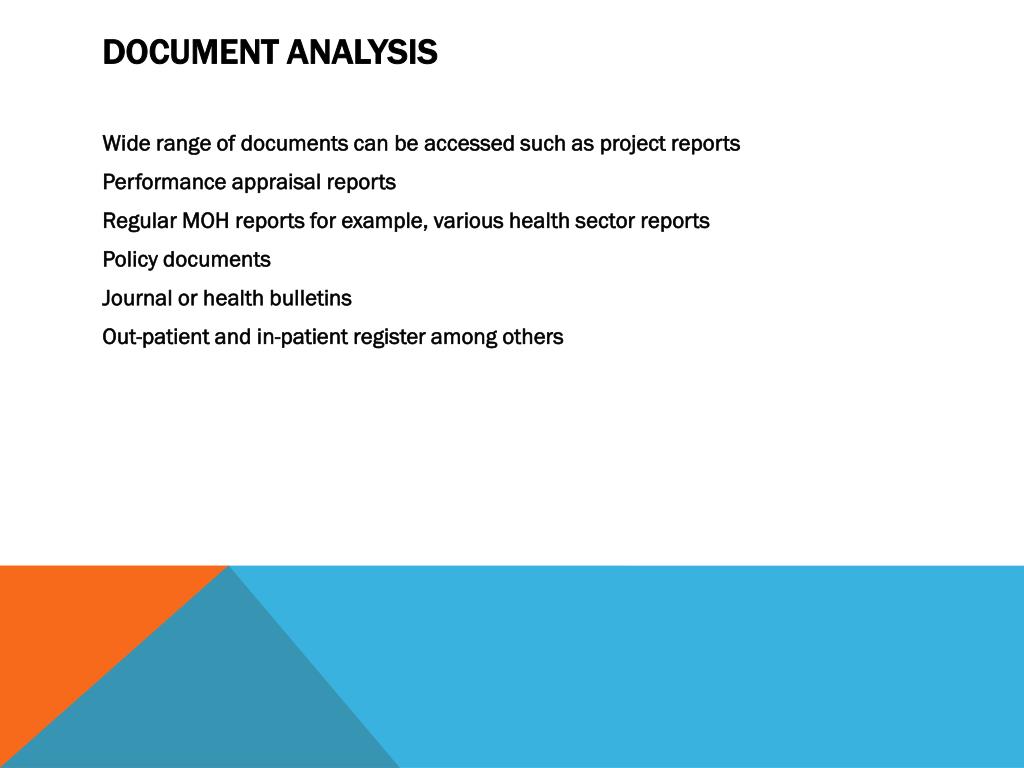 DOCUMENT ANALYSIS

Wide range of documents can be accessed such as project reports

Performance appraisal reports

Regular MOH reports for example, various health sector reports

Policy documents

Journal or health bulletins

Out-patient and in-patient register among others